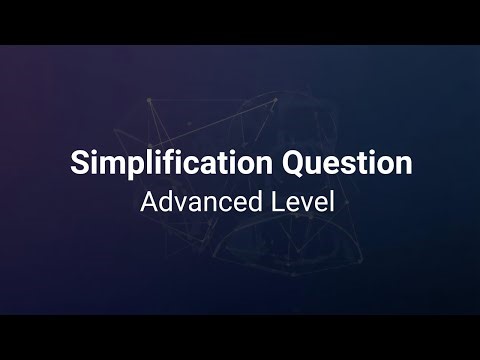 Simplification Question
Advanced Level